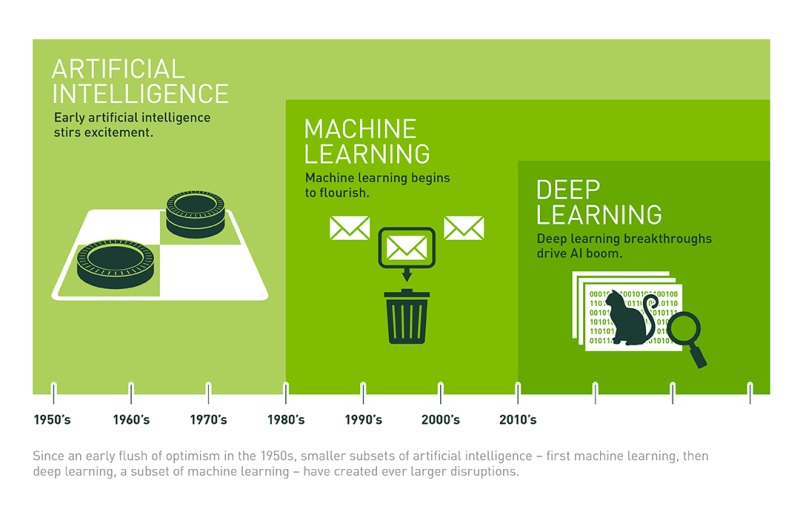 ARTIFICIAL INTELLIGENCE
Early artificial intelligence stirs excitement.

MACHINE LEARNING
Machine learning begins to flourish.

DEEP LEARNING
Deep learning breakthroughs drive AI boom.

1950's 1960's 1970's 1980's 1990's 2000's 2010's

Since an early flush of optimism in the 1950s, smaller subsets of artificial intelligence – first machine learning, then deep learning, a subset of machine learning – have created ever larger disruptions.